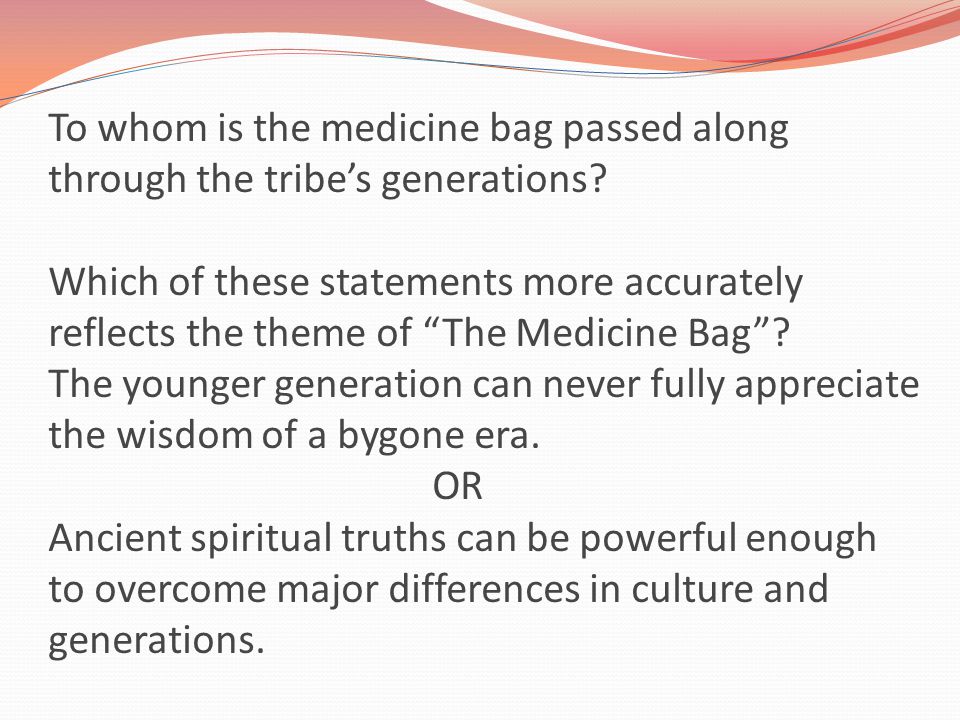 To whom is the medicine bag passed along through the tribe’s generations?

Which of these statements more accurately reflects the theme of “The Medicine Bag”?
The younger generation can never fully appreciate the wisdom of a bygone era.
OR
Ancient spiritual truths can be powerful enough to overcome major differences in culture and generations.